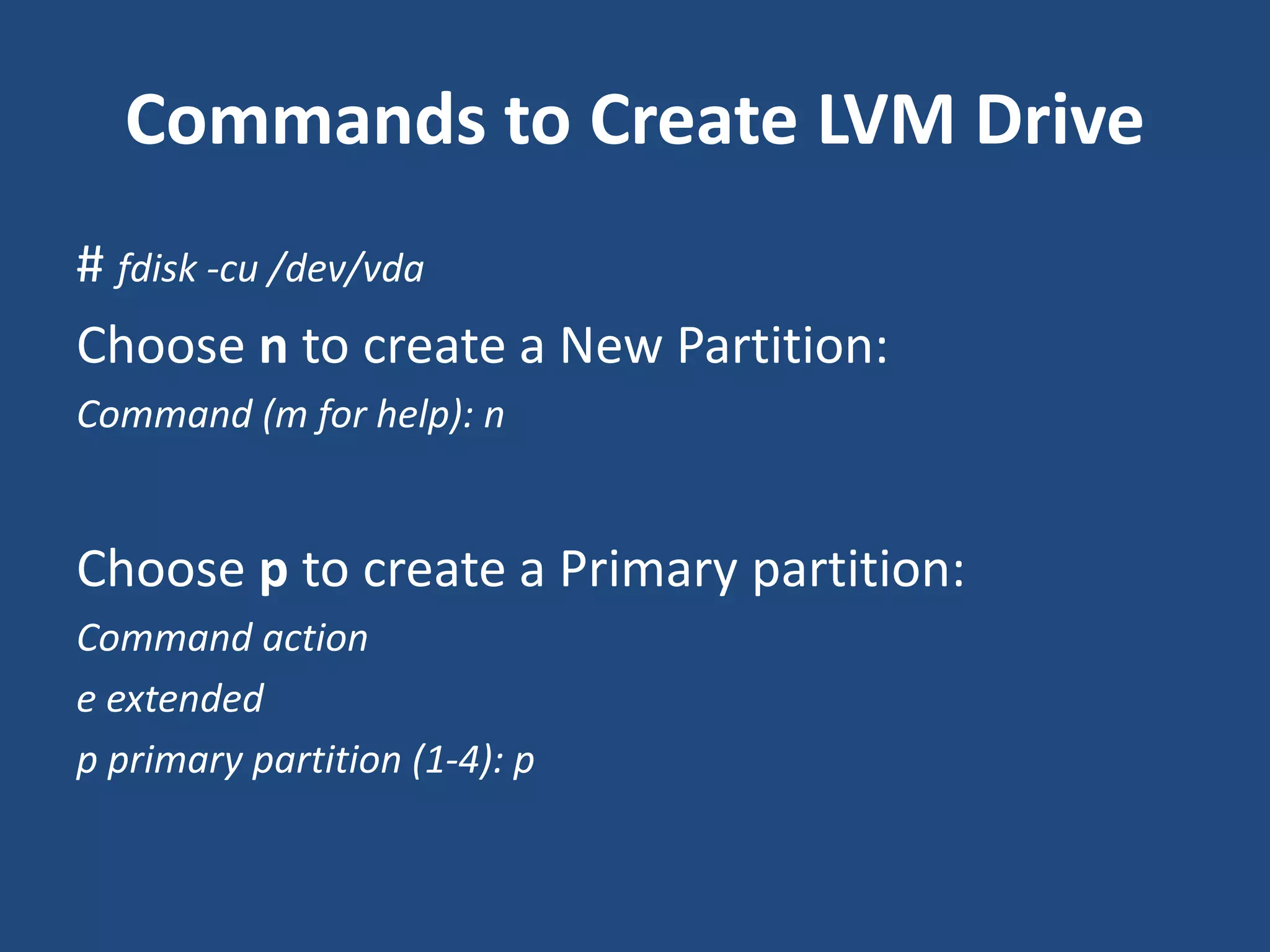 Commands to Create LVM Drive

# fdisk -cu /dev/vda

Choose n to create a New Partition:

Command (m for help): n

Choose p to create a Primary partition:

Command action

e extended

p primary partition (1-4): p